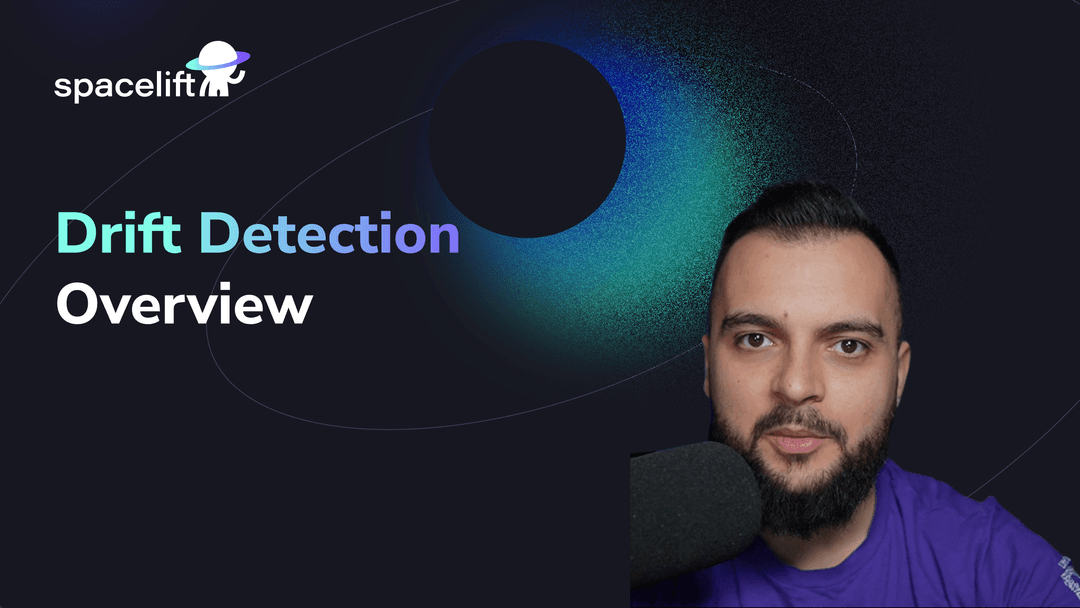 spacelift

Drift Detection
Overview